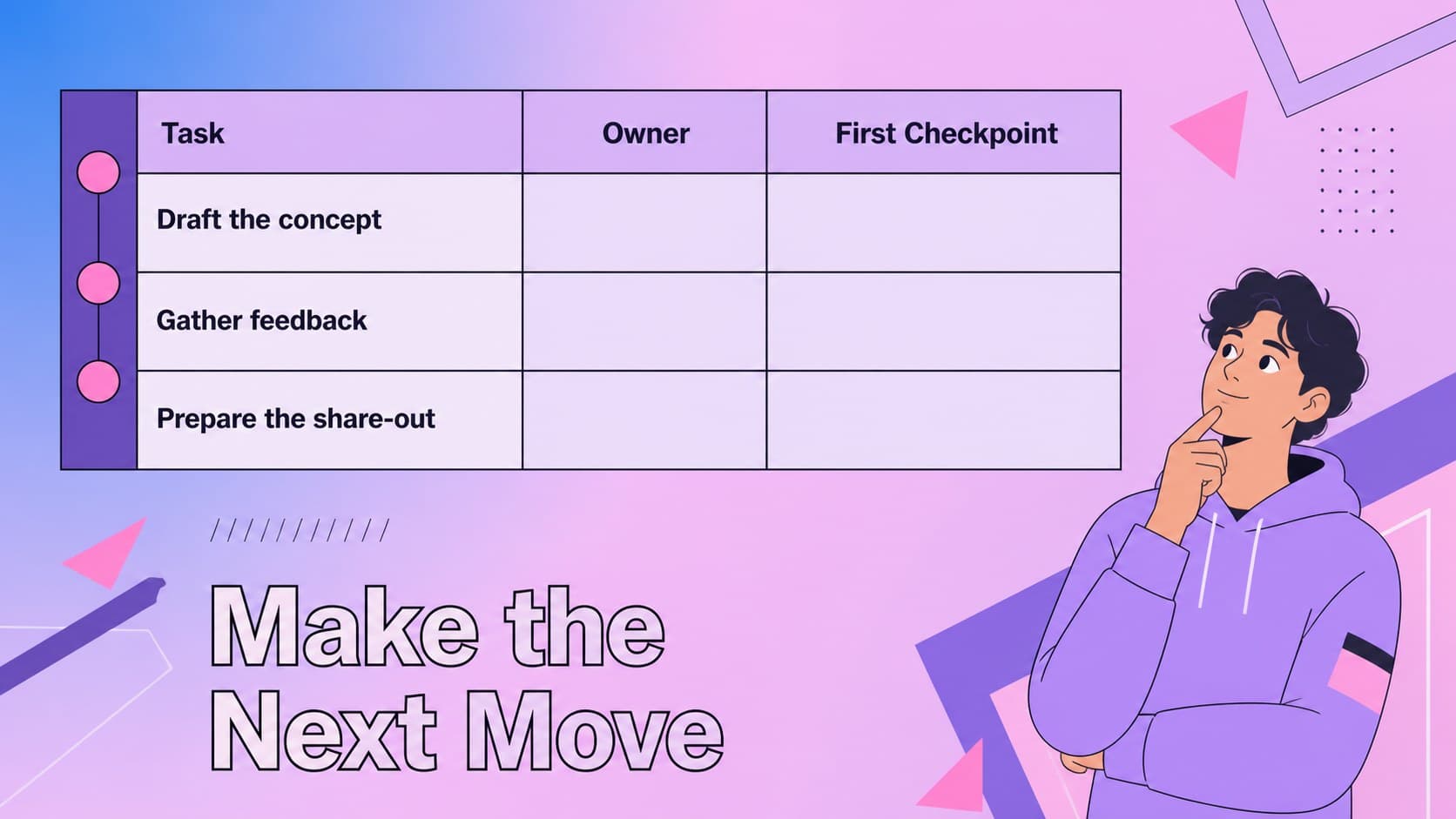 | Task | Owner | First Checkpoint |
|---|---|---|
| Draft the concept | | |
| Gather feedback | | |
| Prepare the share-out | | |

Make the Next Move